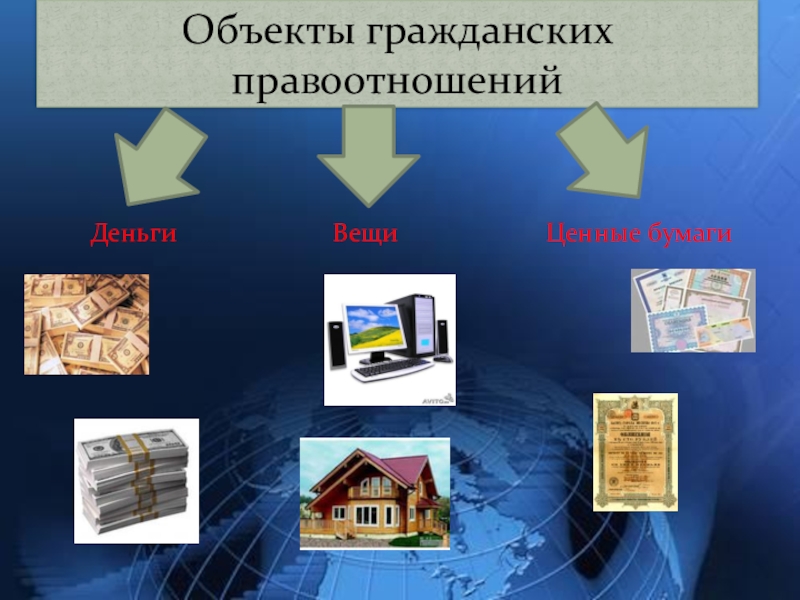 Объекты гражданских правоотношений

Деньги

Вещи

Ценные бумаги